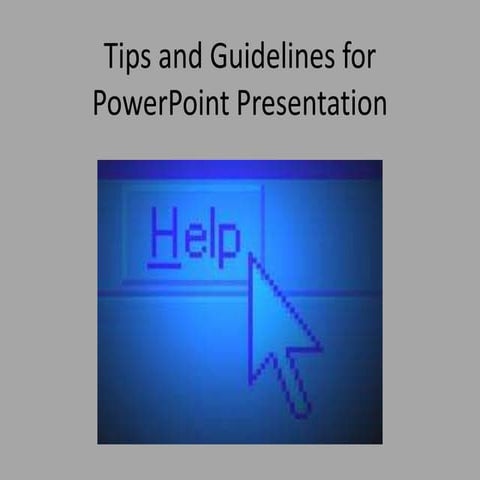 Tips and Guidelines for PowerPoint Presentation

Help